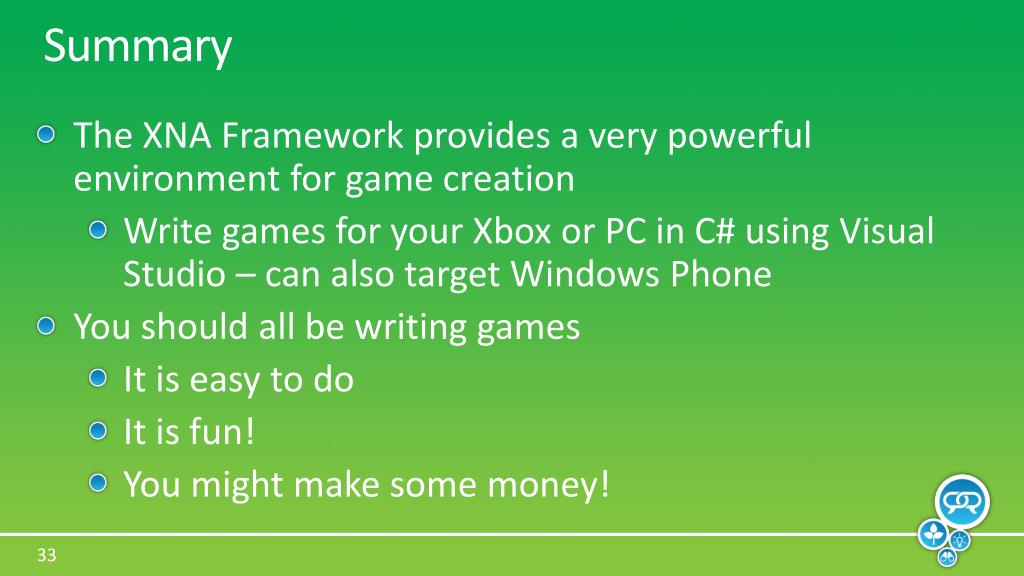 Summary

The XNA Framework provides a very powerful environment for game creation

Write games for your Xbox or PC in C# using Visual Studio – can also target Windows Phone

You should all be writing games

It is easy to do

It is fun!

You might make some money!

33